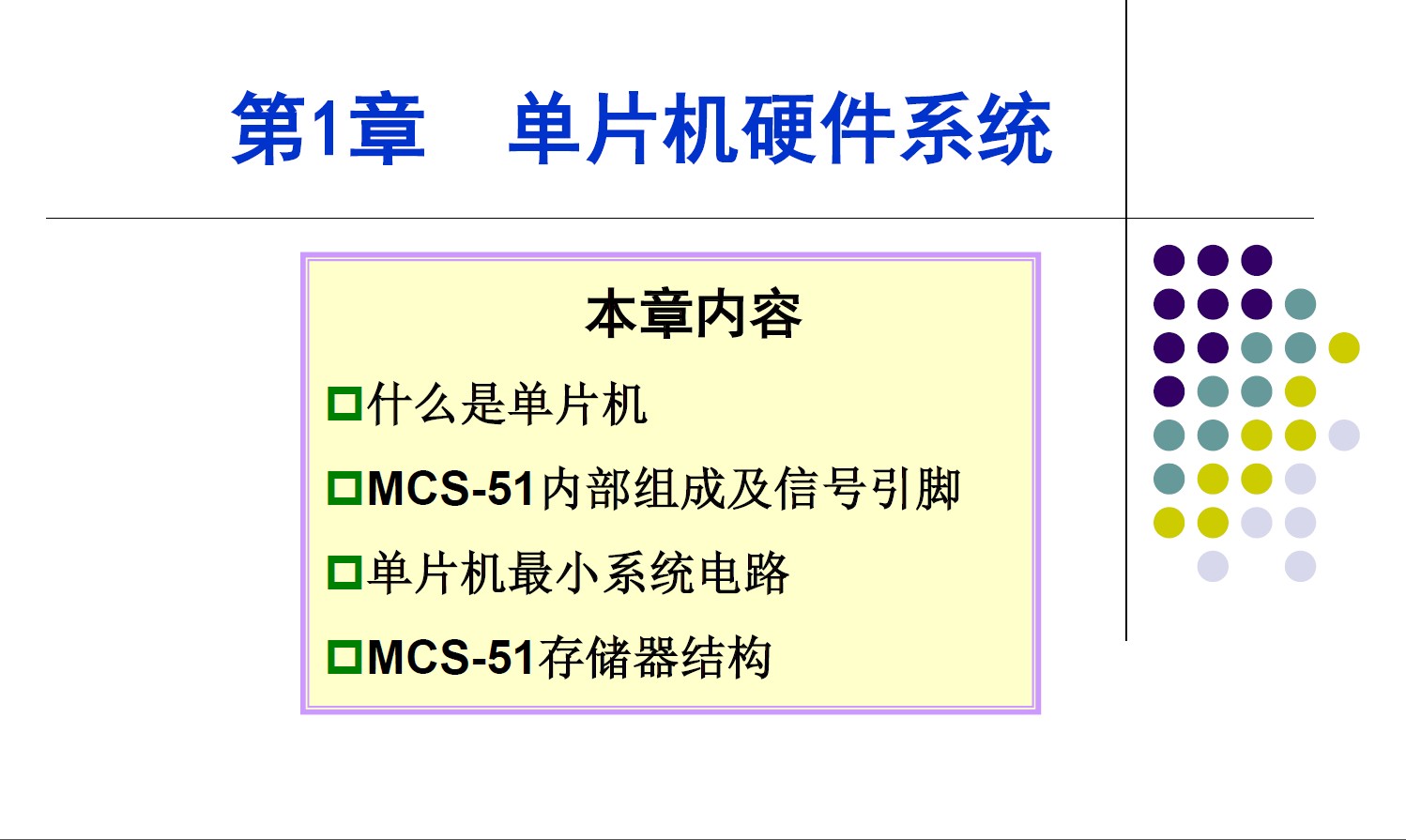 第1章 单片机硬件系统

本章内容

□什么是单片机

□MCS-51内部组成及信号引脚

□单片机最小系统电路

□MCS-51存储器结构